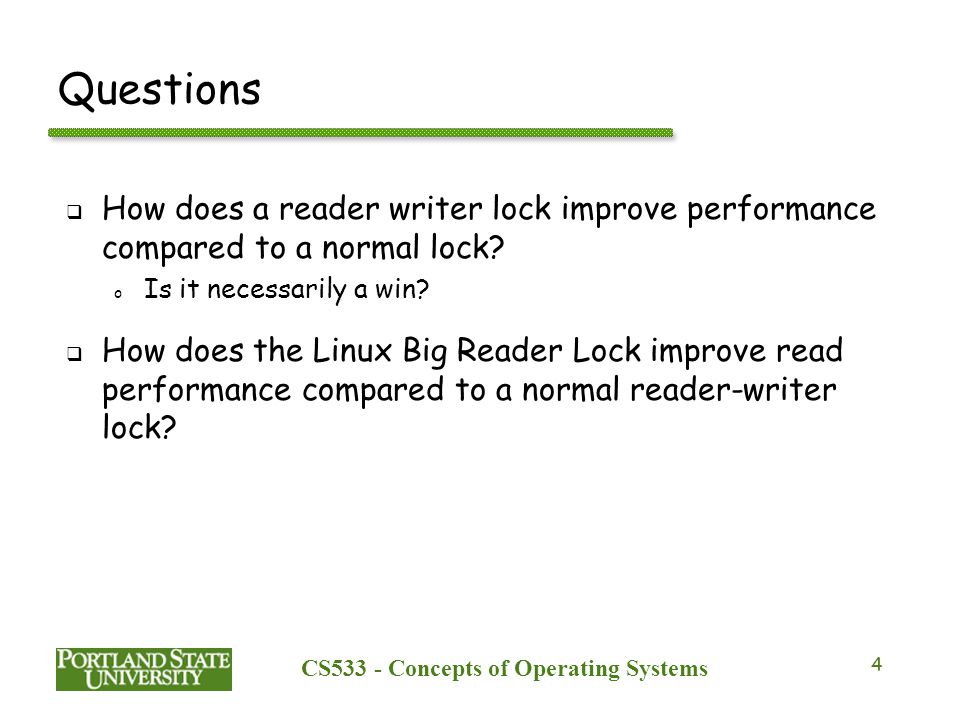 Questions

❑ How does a reader writer lock improve performance compared to a normal lock?

o Is it necessarily a win?

❑ How does the Linux Big Reader Lock improve read performance compared to a normal reader-writer lock?

PORTLAND STATE UNIVERSITY

CS533 - Concepts of Operating Systems

4